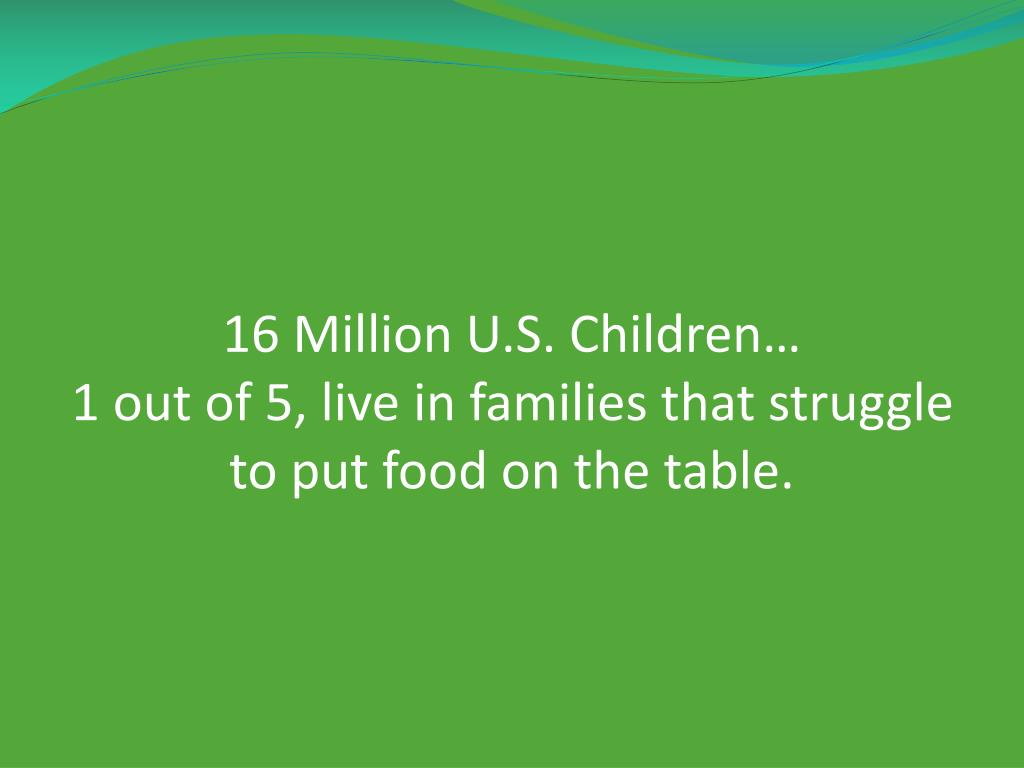 16 Million U.S. Children…
1 out of 5, live in families that struggle to put food on the table.